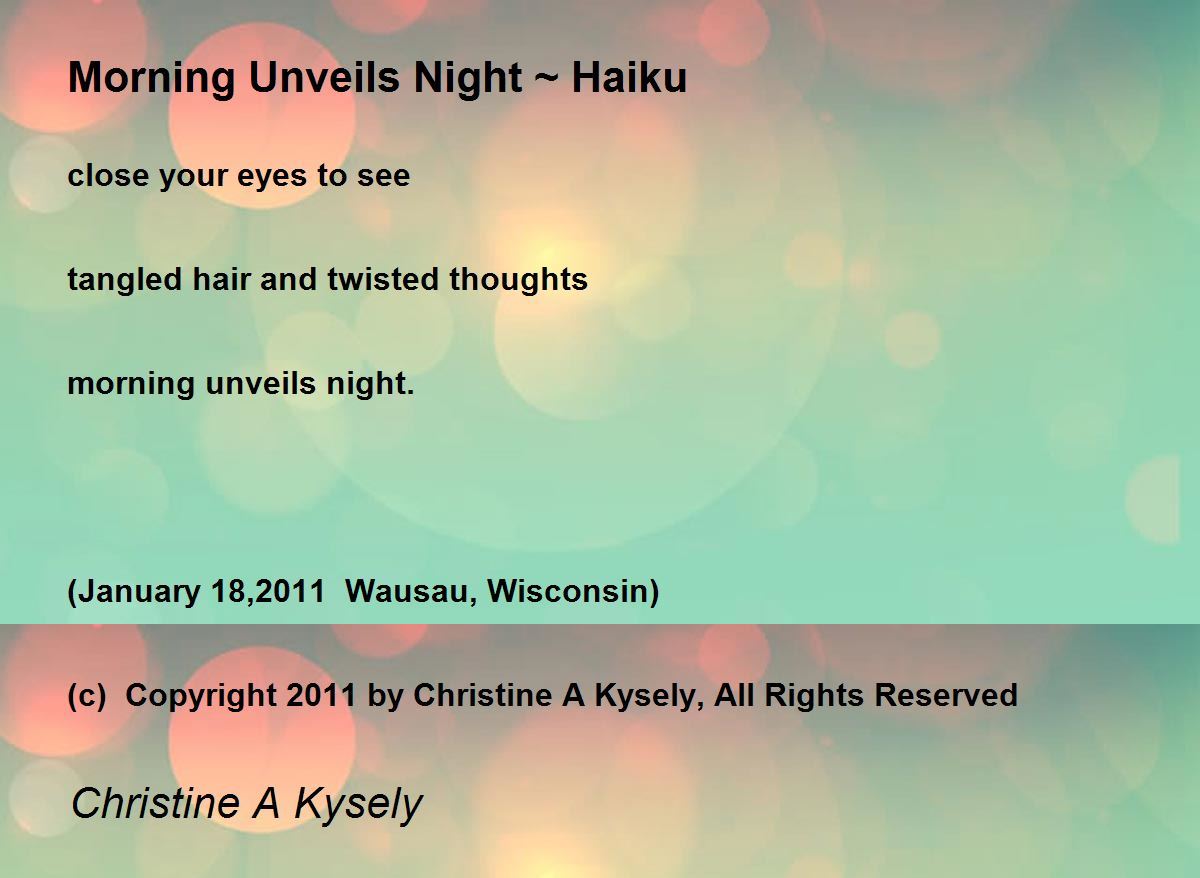 Morning Unveils Night ~ Haiku

close your eyes to see

tangled hair and twisted thoughts

morning unveils night.

(January 18,2011  Wausau, Wisconsin)

(c)  Copyright 2011 by Christine A Kysely, All Rights Reserved

Christine A Kysely